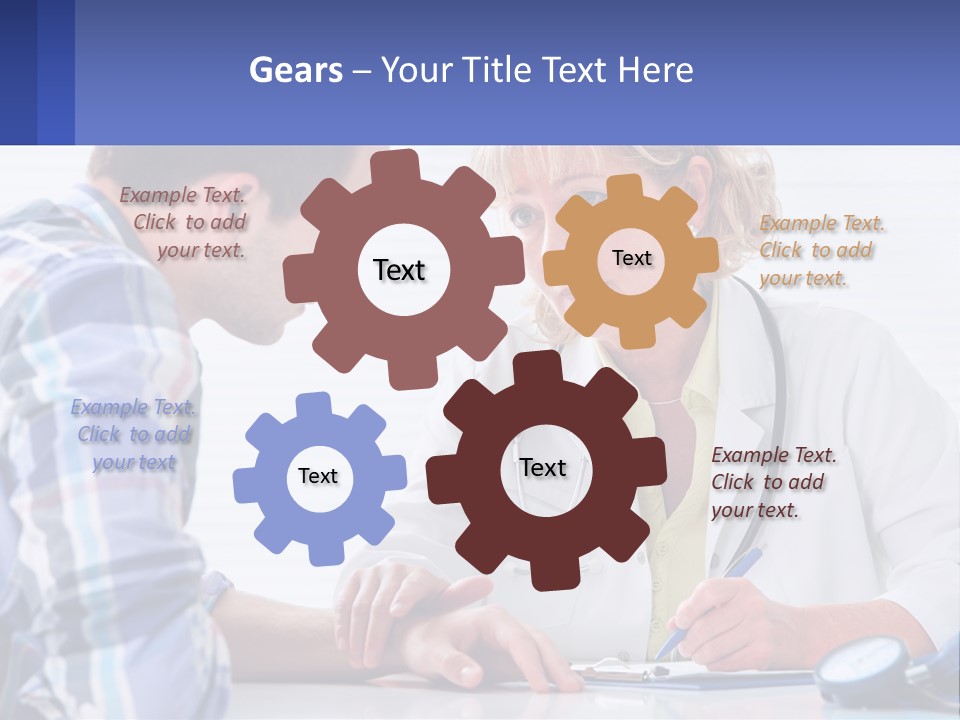 Gears – Your Title Text Here

Example Text. Click to add your text.

Text

Text

Example Text. Click to add your text.

Example Text. Click to add your text

Text

Text

Example Text. Click to add your text.